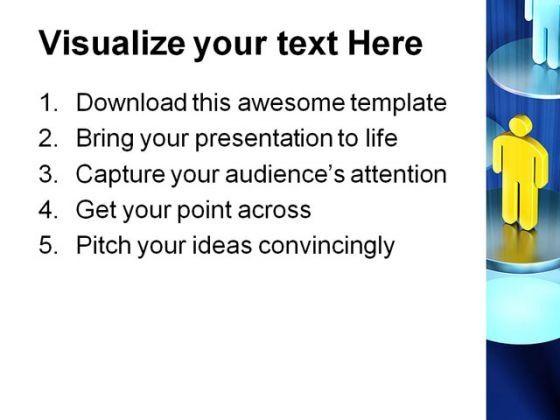 Visualize your text Here

1. Download this awesome template
2. Bring your presentation to life
3. Capture your audience's attention
4. Get your point across
5. Pitch your ideas convincingly